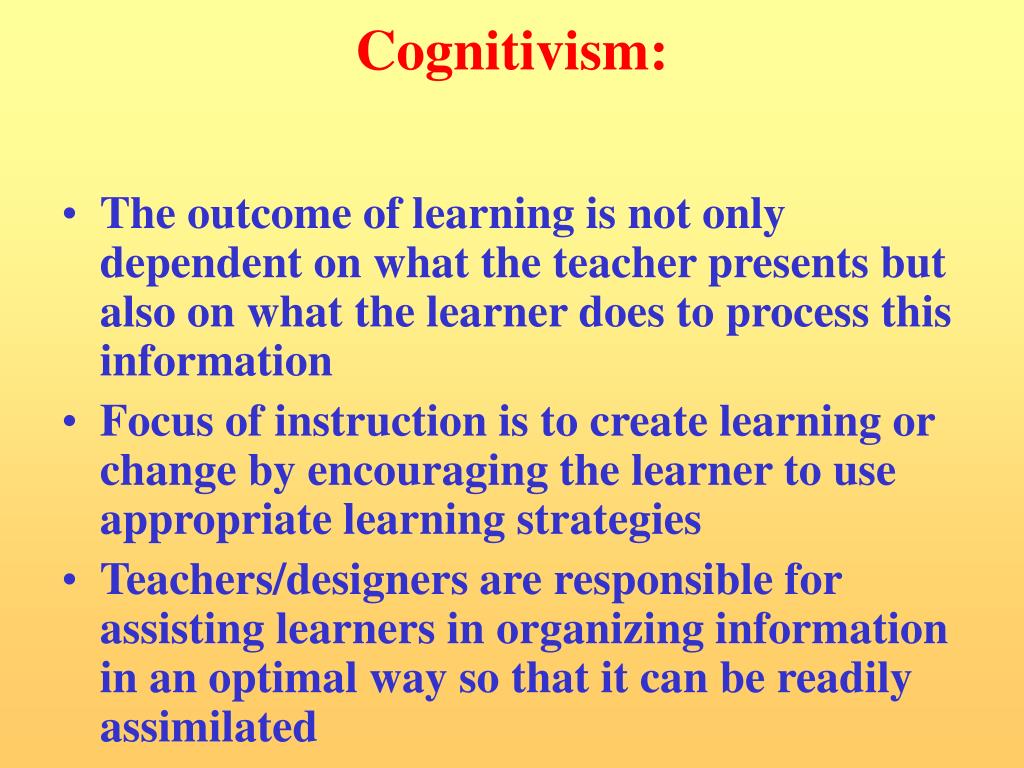 Cognitivism:

• The outcome of learning is not only dependent on what the teacher presents but also on what the learner does to process this information
• Focus of instruction is to create learning or change by encouraging the learner to use appropriate learning strategies
• Teachers/designers are responsible for assisting learners in organizing information in an optimal way so that it can be readily assimilated